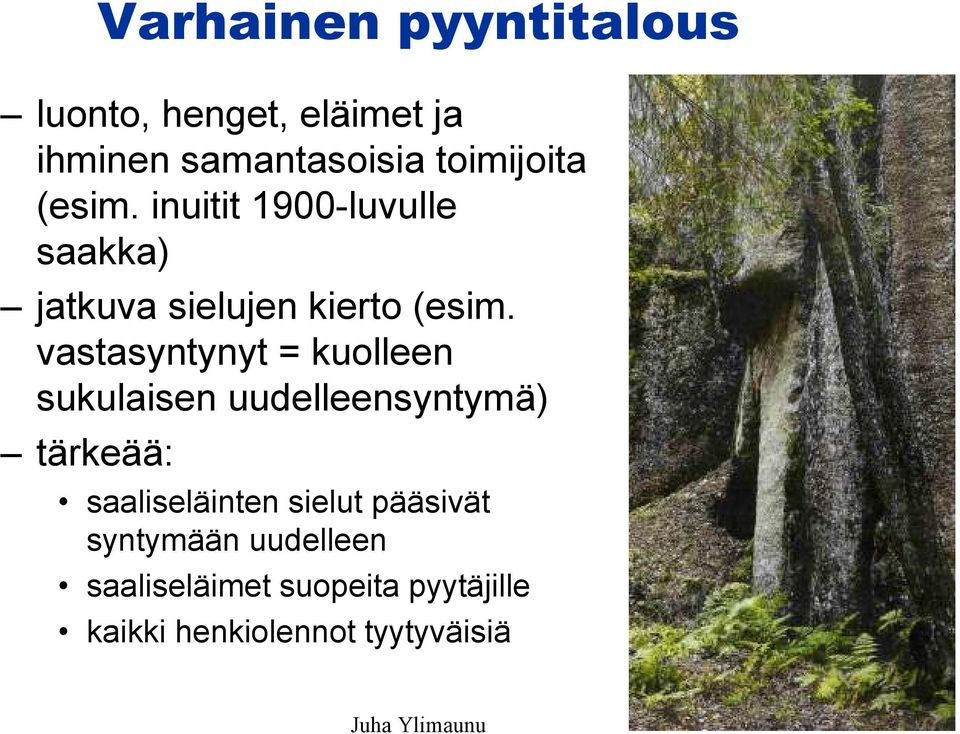 Varhainen pyyntitalous

– luonto, henget, eläimet ja ihminen samantasoisia toimijoita (esim. inuitit 1900-luvulle saakka)

– jatkuva sielujen kierto (esim. vastasyntynyt = kuolleen sukulaisen uudelleensyntymä)

– tärkeää:

• saaliseläinten sielut pääsivät syntymään uudelleen

• saaliseläimet suopeita pyytäjille

• kaikki henkiolennot tyytyväisiä

Juha Ylimaunu